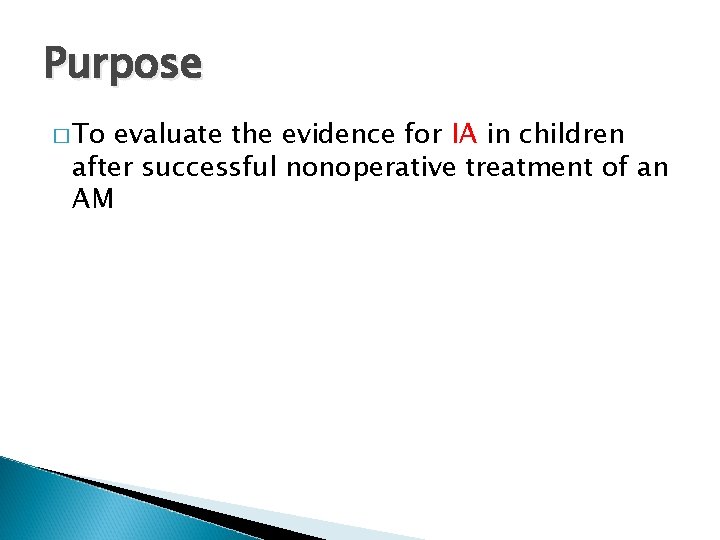 Purpose

□ To evaluate the evidence for IA in children after successful nonoperative treatment of an AM